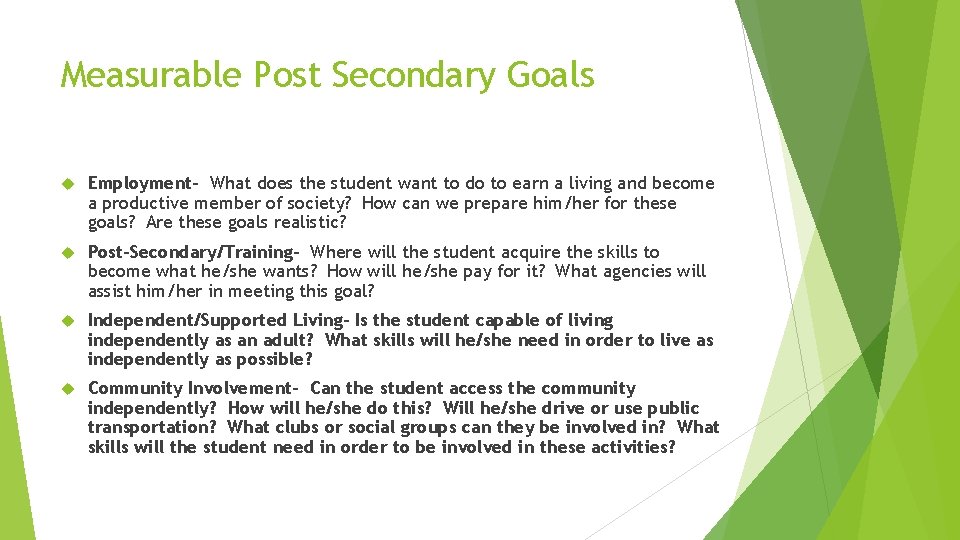 Measurable Post Secondary Goals

Employment- What does the student want to do to earn a living and become a productive member of society? How can we prepare him/her for these goals? Are these goals realistic?

Post-Secondary/Training- Where will the student acquire the skills to become what he/she wants? How will he/she pay for it? What agencies will assist him/her in meeting this goal?

Independent/Supported Living- Is the student capable of living independently as an adult? What skills will he/she need in order to live as independently as possible?

Community Involvement- Can the student access the community independently? How will he/she do this? Will he/she drive or use public transportation? What clubs or social groups can they be involved in? What skills will the student need in order to be involved in these activities?